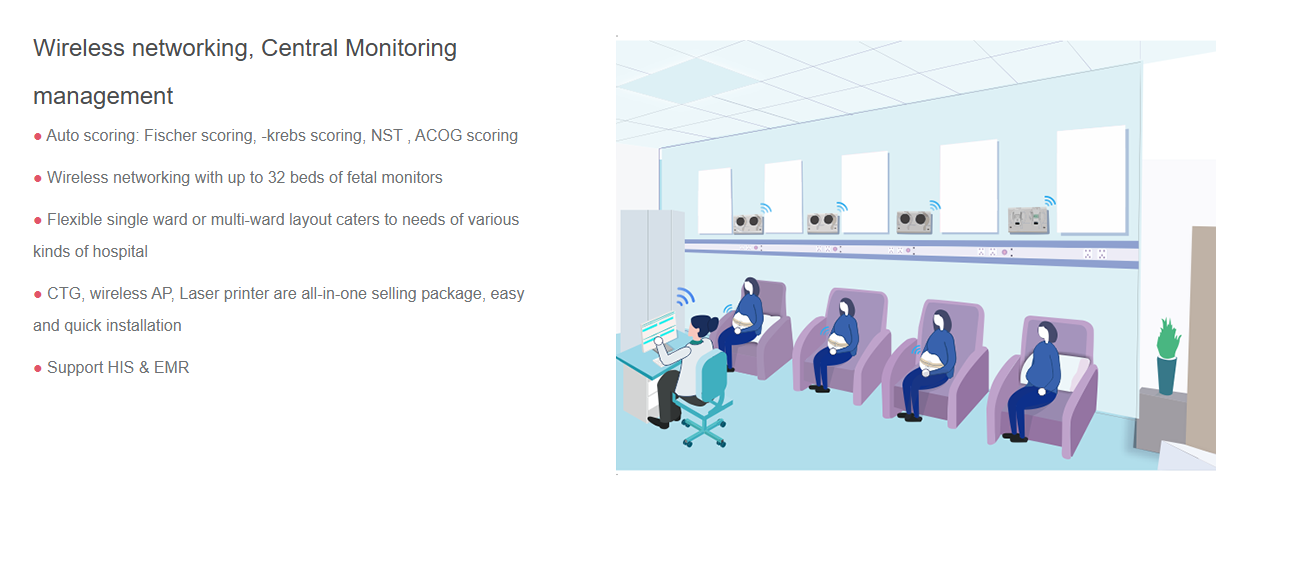 Wireless networking, Central Monitoring management

● Auto scoring: Fischer scoring, -krebs scoring, NST , ACOG scoring

● Wireless networking with up to 32 beds of fetal monitors

● Flexible single ward or multi-ward layout caters to needs of various kinds of hospital

● CTG, wireless AP, Laser printer are all-in-one selling package, easy and quick installation

● Support HIS & EMR